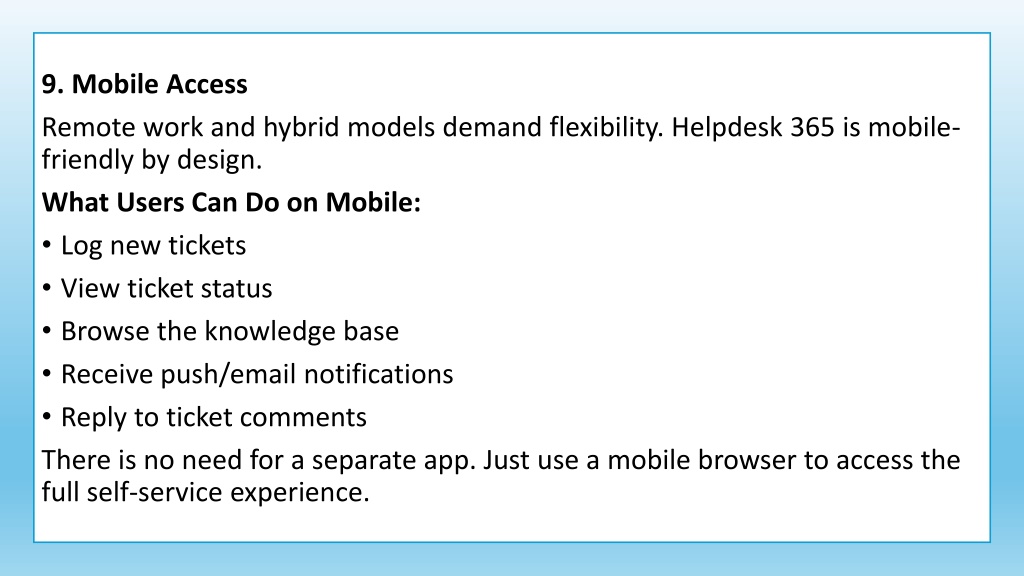 9. Mobile Access

Remote work and hybrid models demand flexibility. Helpdesk 365 is mobile-friendly by design.

What Users Can Do on Mobile:

• Log new tickets
• View ticket status
• Browse the knowledge base
• Receive push/email notifications
• Reply to ticket comments

There is no need for a separate app. Just use a mobile browser to access the full self-service experience.